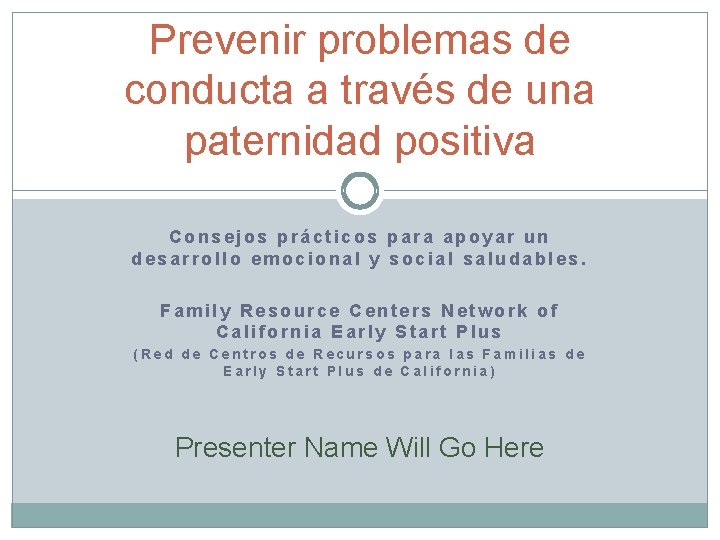 Prevenir problemas de conducta a través de una paternidad positiva

Consejos prácticos para apoyar un desarrollo emocional y social saludables.

Family Resource Centers Network of California Early Start Plus
(Red de Centros de Recursos para las Familias de Early Start Plus de California)

Presenter Name Will Go Here